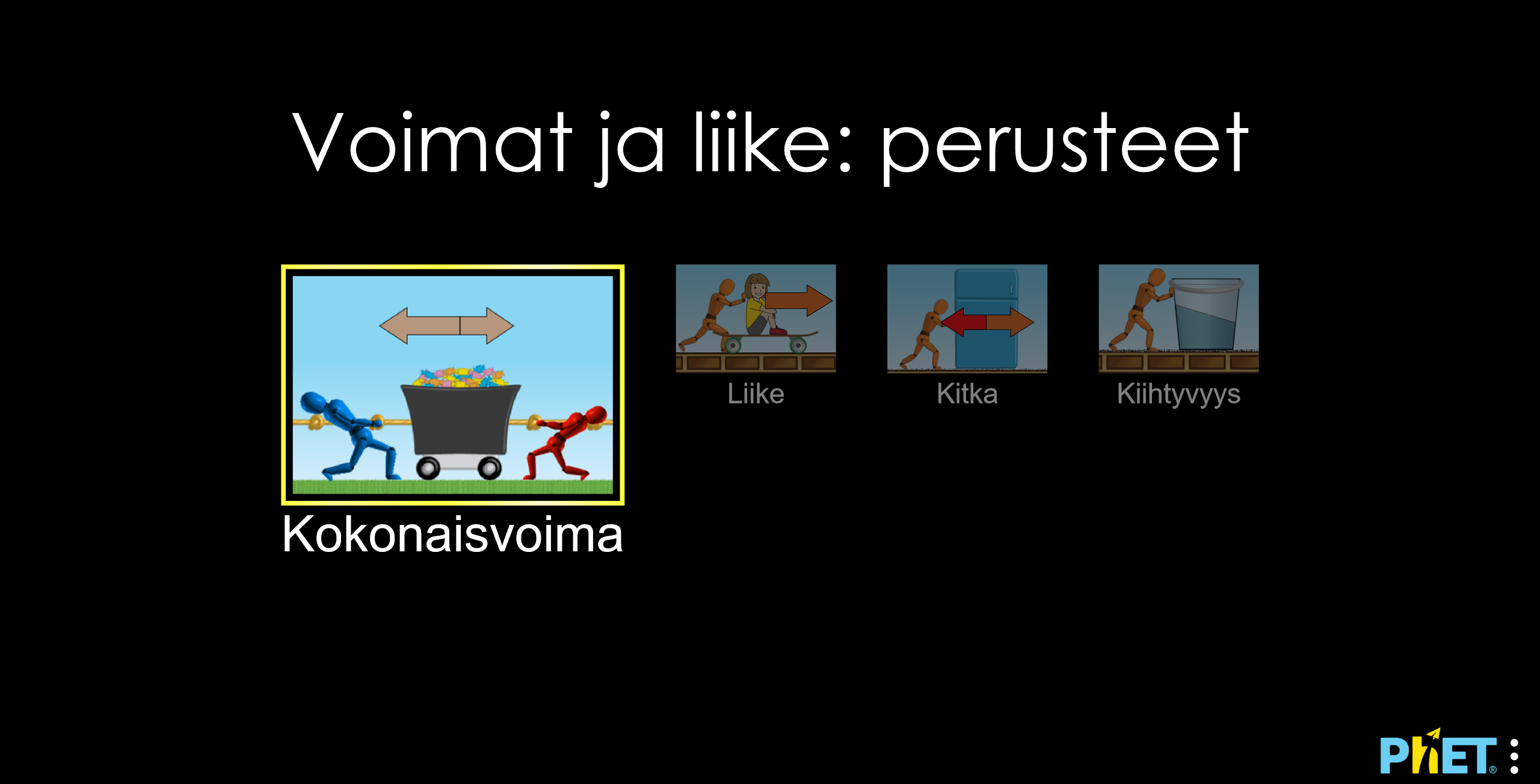 Voimat ja liike: perusteet

Kokonaisvoima

Liike

Kitka

Kiihtyvyys

PhET